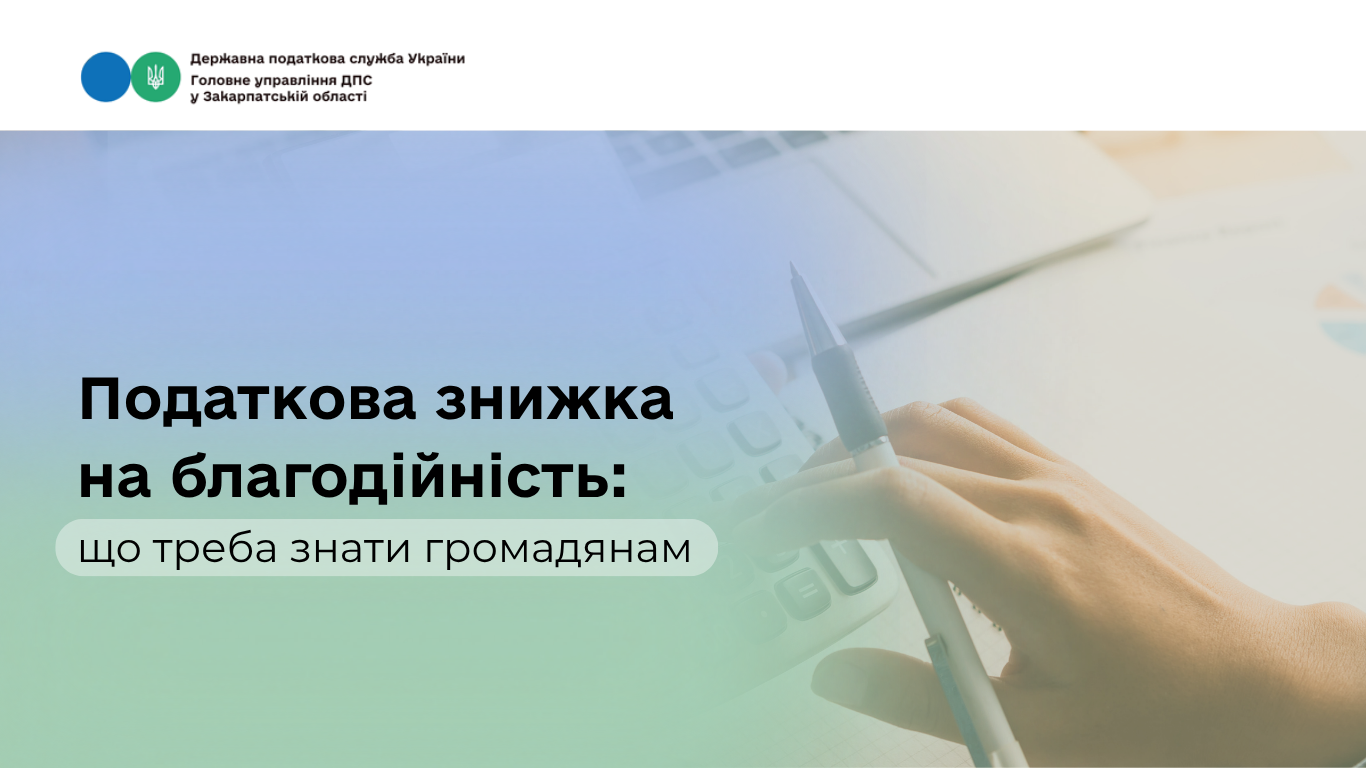 Державна податкова служба України
Головне управління ДПС
у Закарпатській області

Податкова знижка на благодійність:

що треба знати громадянам